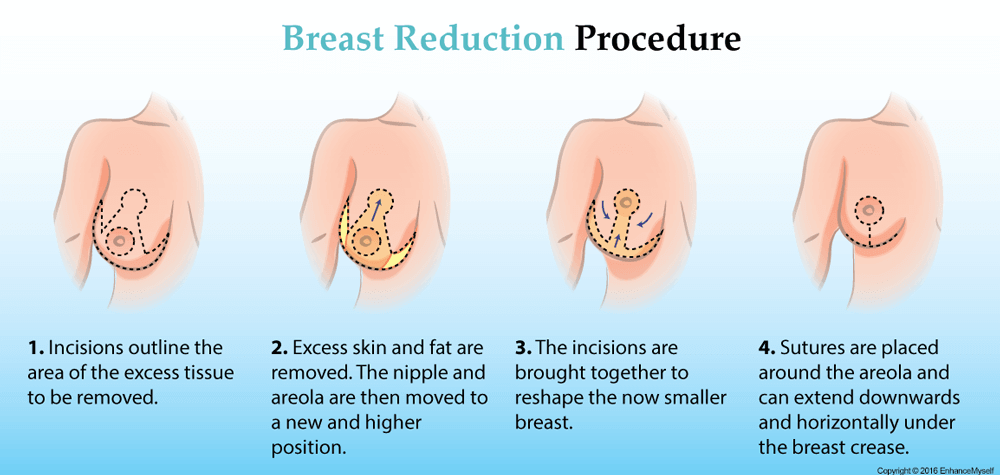 Breast Reduction Procedure

1. Incisions outline the area of the excess tissue to be removed.

2. Excess skin and fat are removed. The nipple and areola are then moved to a new and higher position.

3. The incisions are brought together to reshape the now smaller breast.

4. Sutures are placed around the areola and can extend downwards and horizontally under the breast crease.

Copyright © 2016 EnhanceMyself